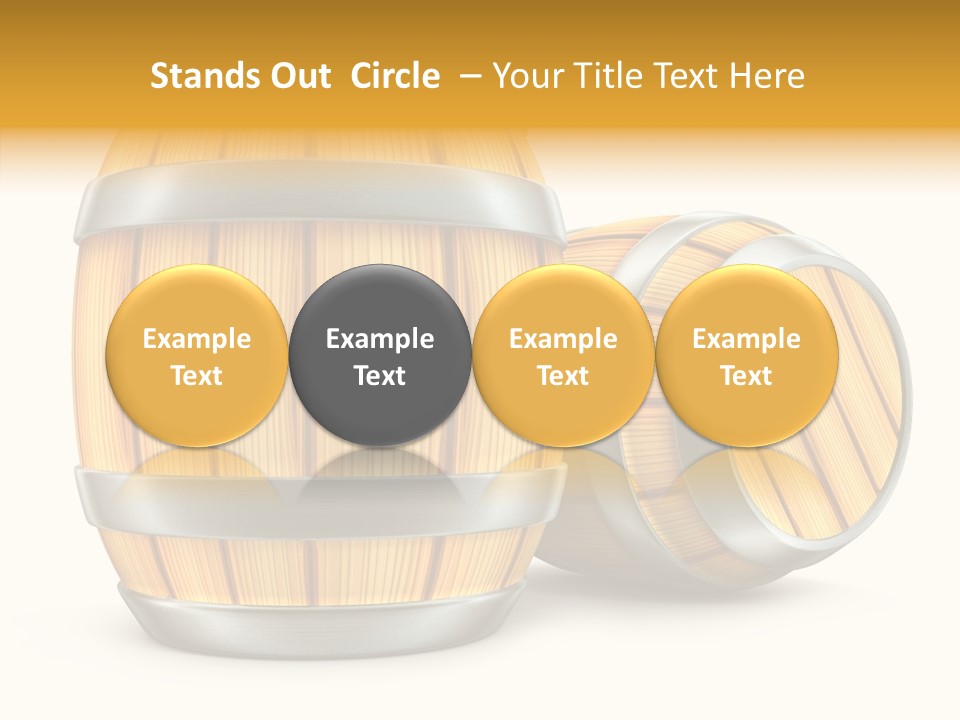 Stands Out Circle – Your Title Text Here

Example Text

Example Text

Example Text

Example Text